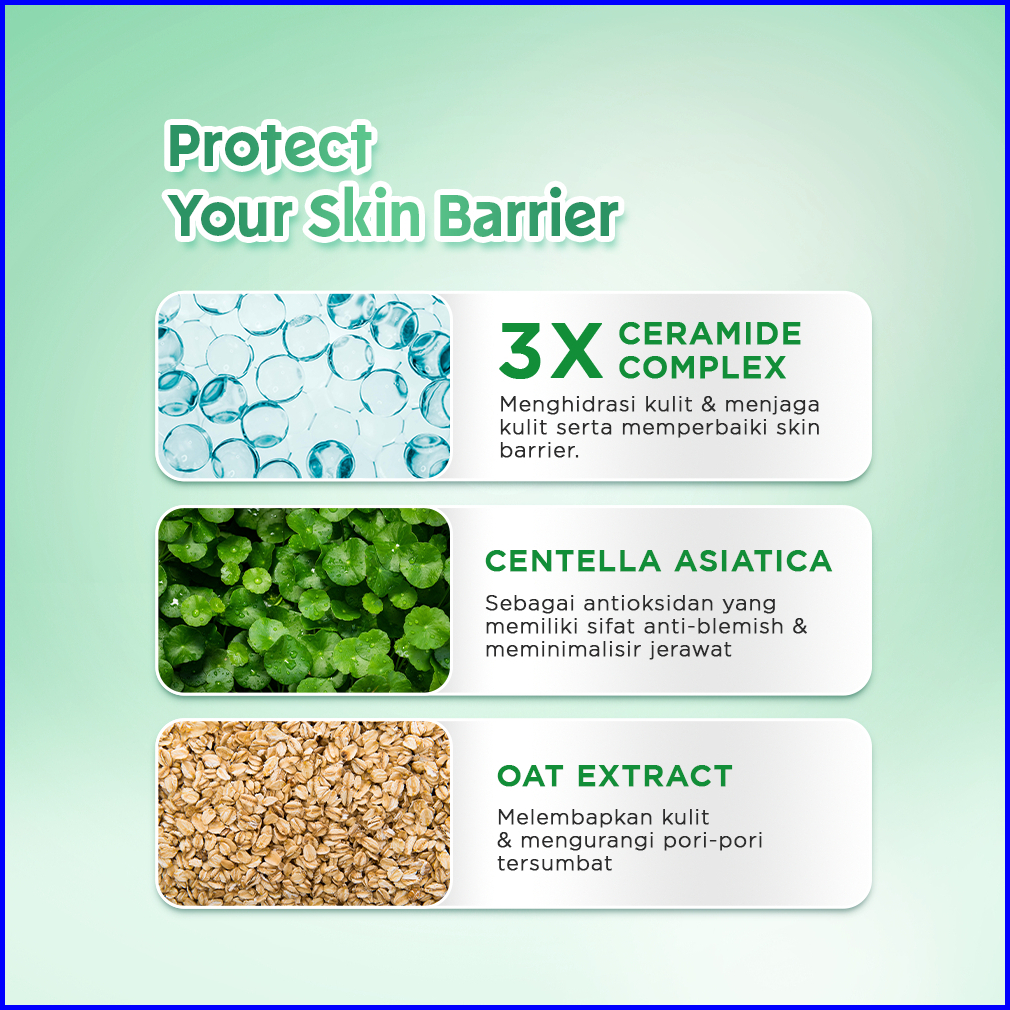 Protect
Your Skin Barrier

3X CERAMIDE COMPLEX

Menghidrasi kulit & menjaga kulit serta memperbaiki skin barrier.

CENTELLA ASIATICA

Sebagai antioksidan yang memiliki sifat anti-blemish & meminimalisir jerawat

OAT EXTRACT

Melembapkan kulit & mengurangi pori-pori tersumbat